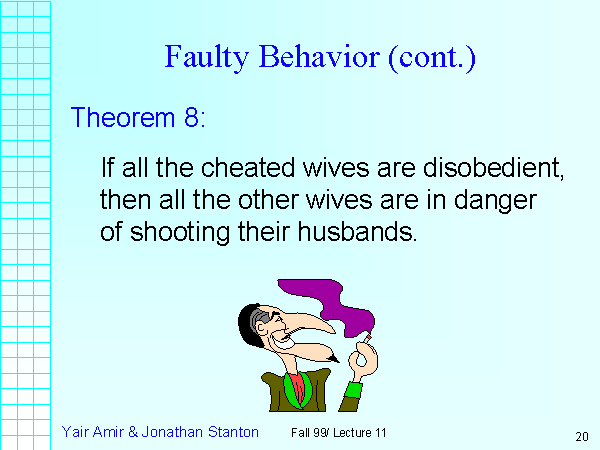 Faulty Behavior (cont.)

Theorem 8:

If all the cheated wives are disobedient, then all the other wives are in danger of shooting their husbands.

Yair Amir & Jonathan Stanton

Fall 99/ Lecture 11

20